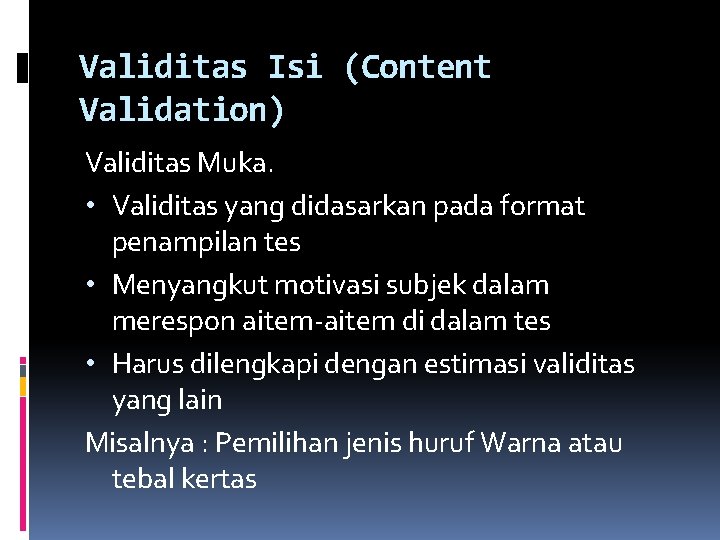 Validitas Isi (Content Validation)

Validitas Muka.

• Validitas yang didasarkan pada format penampilan tes
• Menyangkut motivasi subjek dalam merespon aitem-aitem di dalam tes
• Harus dilengkapi dengan estimasi validitas yang lain

Misalnya : Pemilihan jenis huruf Warna atau tebal kertas